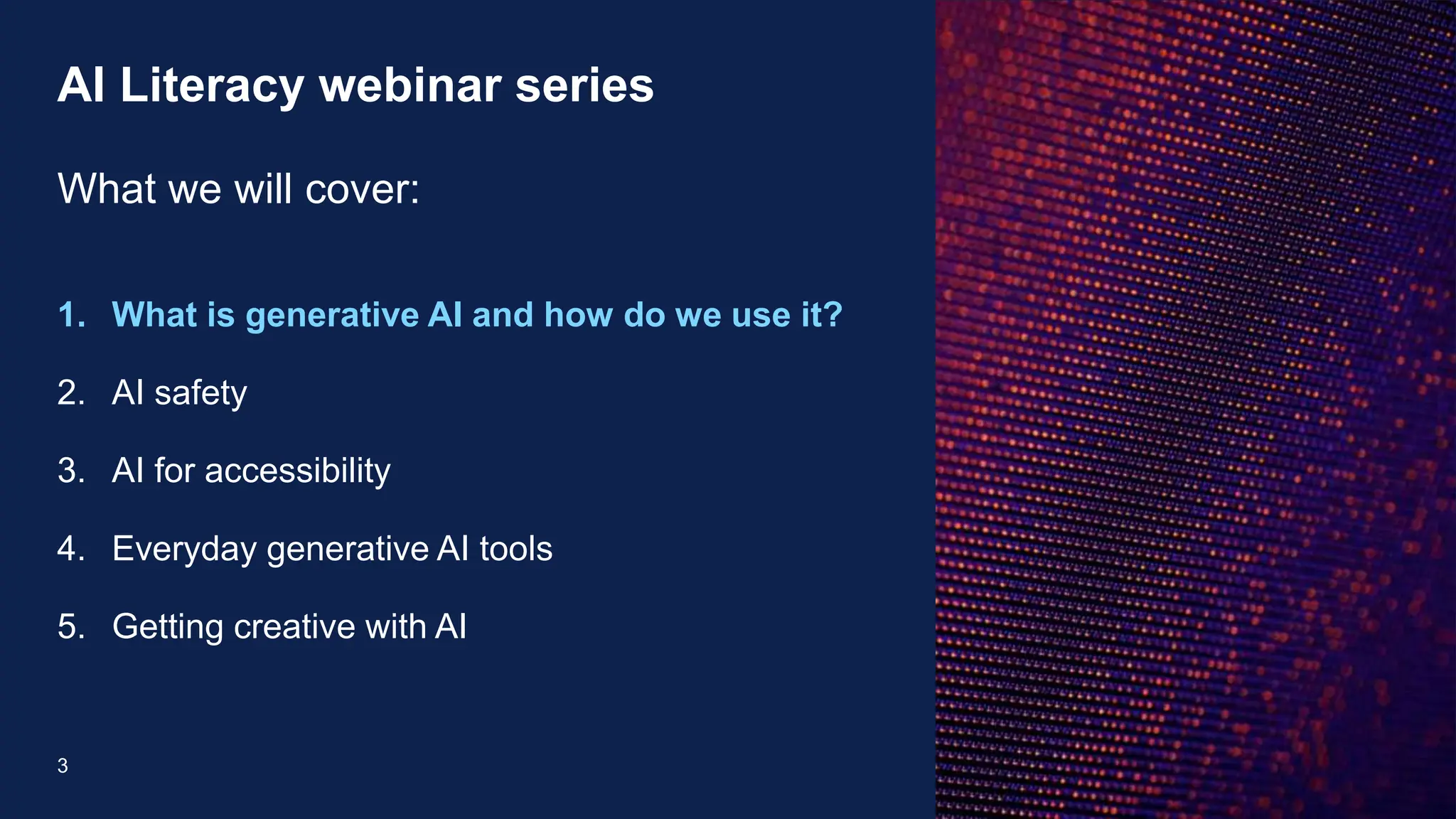 AI Literacy webinar series

What we will cover:

1. What is generative AI and how do we use it?

2. AI safety

3. AI for accessibility

4. Everyday generative AI tools

5. Getting creative with AI

3